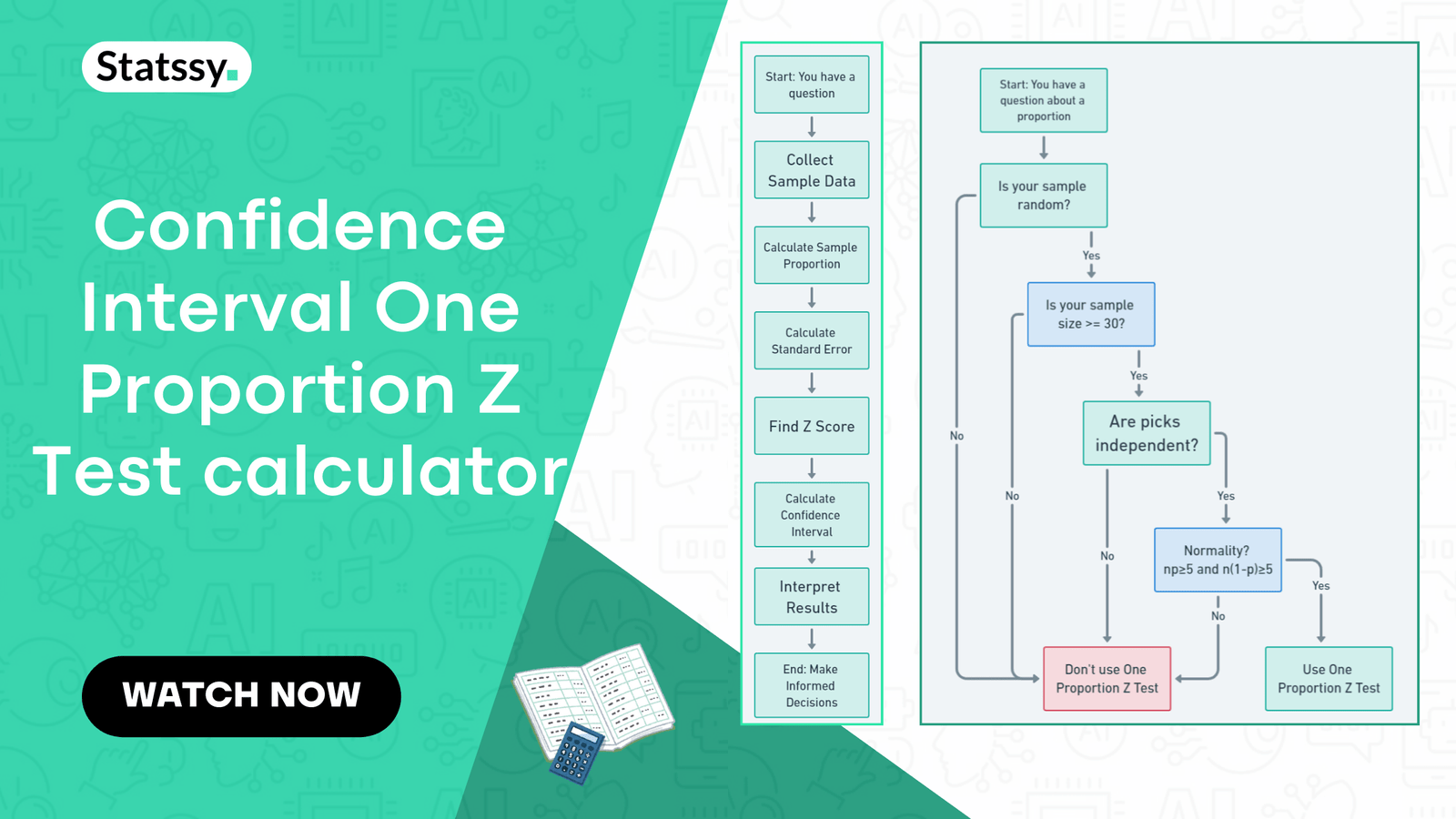 Statssy.

Confidence Interval One Proportion Z Test calculator

WATCH NOW

Start: You have a question

Collect Sample Data

Calculate Sample Proportion

Calculate Standard Error

Find Z Score

Calculate Confidence Interval

Interpret Results

End: Make Informed Decisions

Start: You have a question about a proportion

Is your sample random?

Yes

No

Is your sample size >= 30?

Yes

No

Are picks independent?

Yes

No

Normality? np≥5 and n(1-p)≥5

Yes

No

Don't use One Proportion Z Test

Use One Proportion Z Test